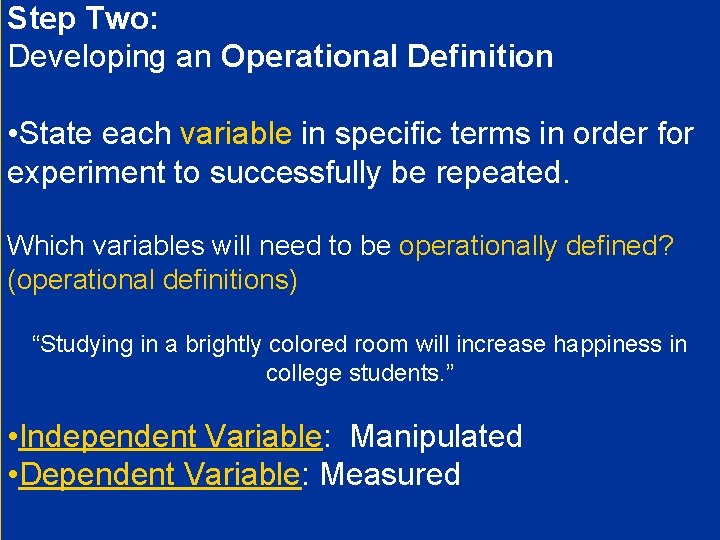 Step Two:
Developing an Operational Definition

•State each variable in specific terms in order for experiment to successfully be repeated.

Which variables will need to be operationally defined? (operational definitions)

“Studying in a brightly colored room will increase happiness in college students.”

•Independent Variable: Manipulated
•Dependent Variable: Measured